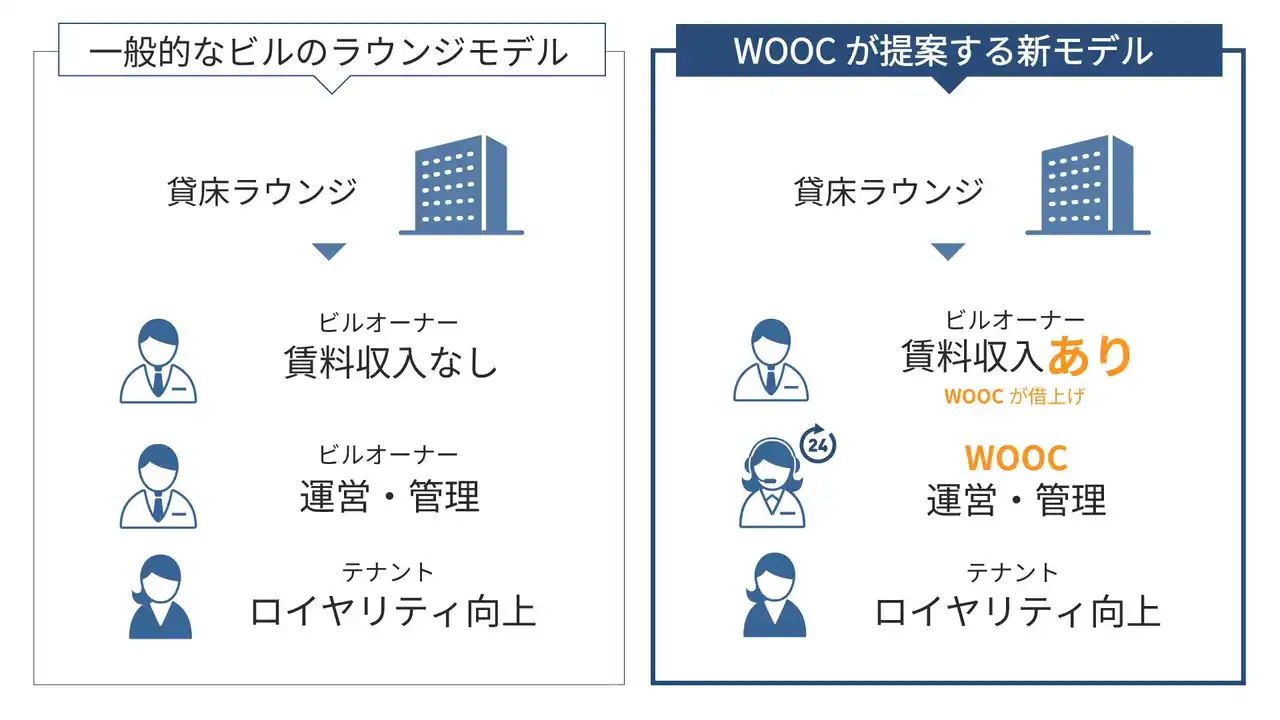 一般的なビルのラウンジモデル

貸床ラウンジ

ビルオーナー
賃料収入なし

ビルオーナー
運営・管理

テナント
ロイヤリティ向上

WOOC が提案する新モデル

貸床ラウンジ

ビルオーナー
賃料収入あり
WOOC が借上げ

24

WOOC
運営・管理

テナント
ロイヤリティ向上